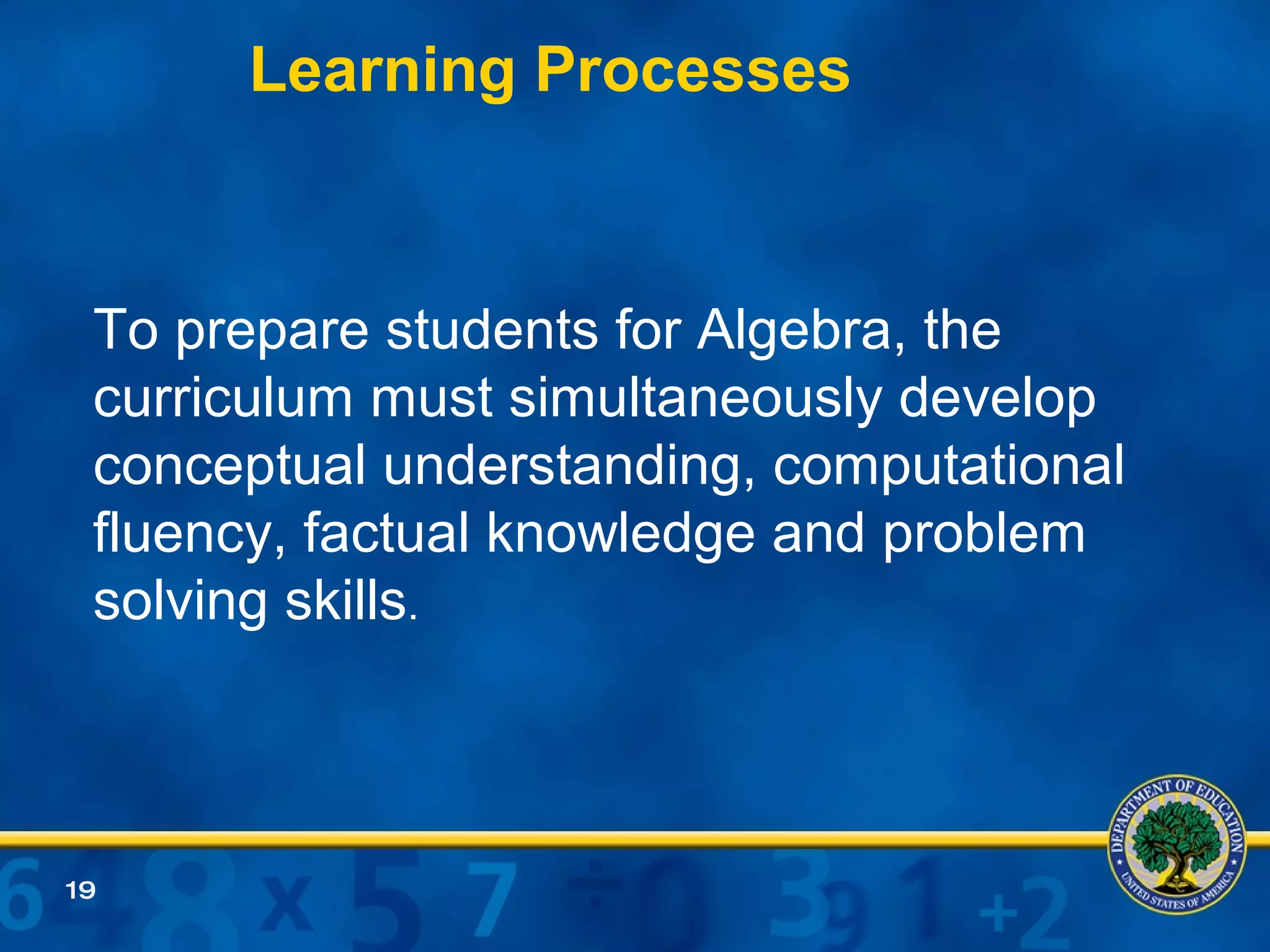 Learning Processes

To prepare students for Algebra, the curriculum must simultaneously develop conceptual understanding, computational fluency, factual knowledge and problem solving skills.

19

DEPARTMENT OF EDUCATION
UNITED STATES OF AMERICA